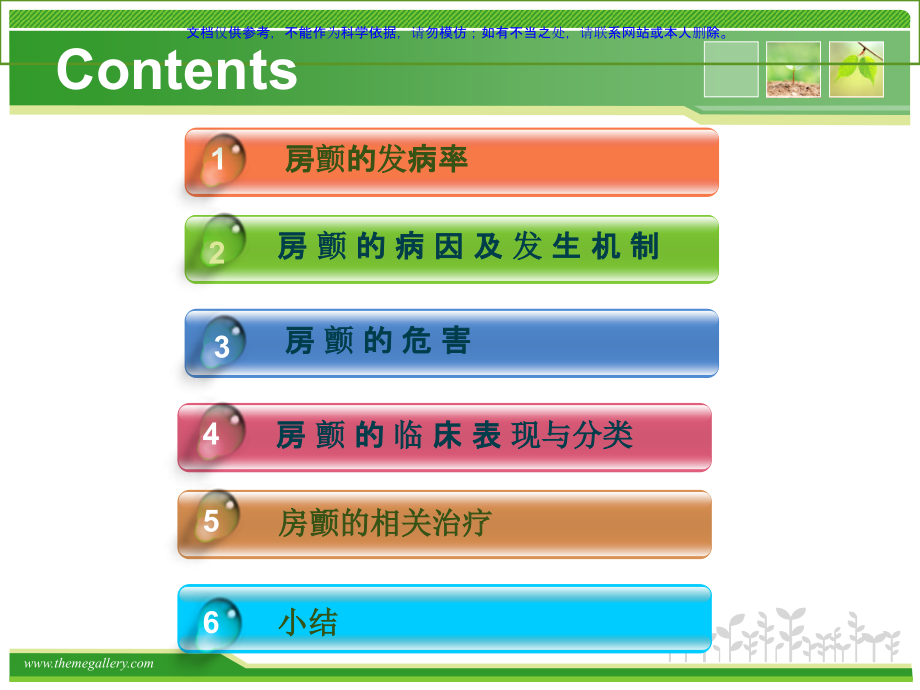 文档仅供参考，不能作为科学依据，请勿模仿；如有不当之处，请联系网站或本人删除。

Contents

1 房颤的发病率

2 房颤的病因及发生机制

3 房颤的危害

4 房颤的临床表现与分类

5 房颤的相关治疗

6 小结

www.themegallery.com